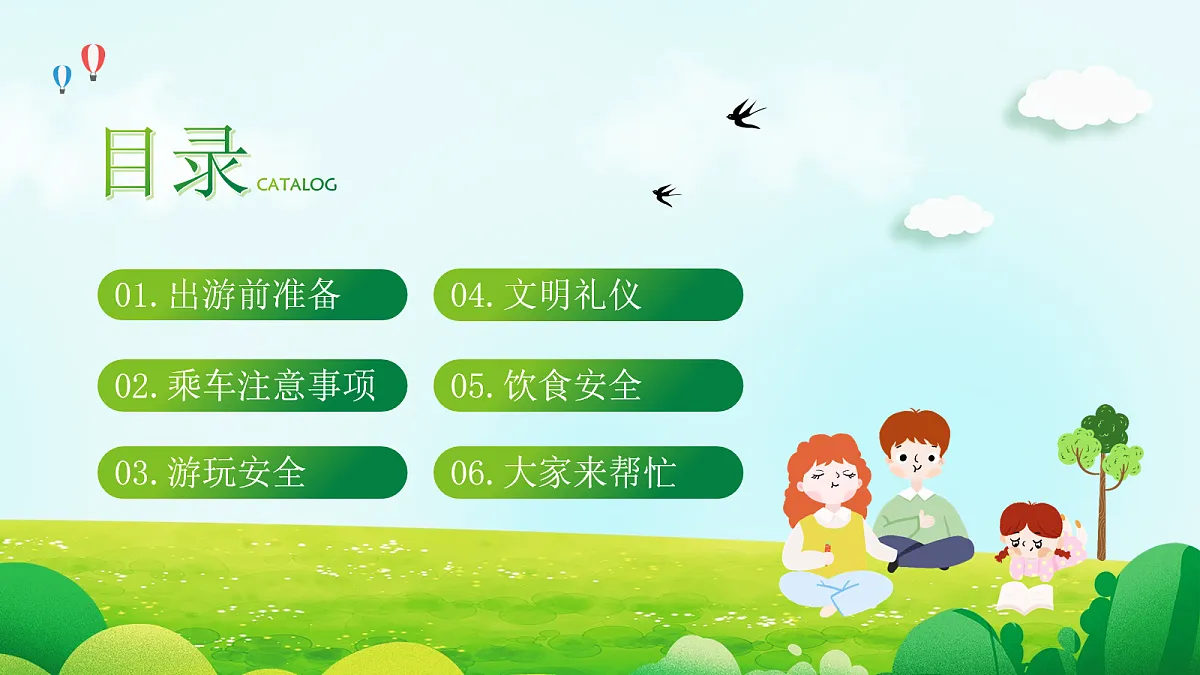 目录 CATALOG

01.出游前准备

02.乘车注意事项

03.游玩安全

04.文明礼仪

05.饮食安全

06.大家来帮忙